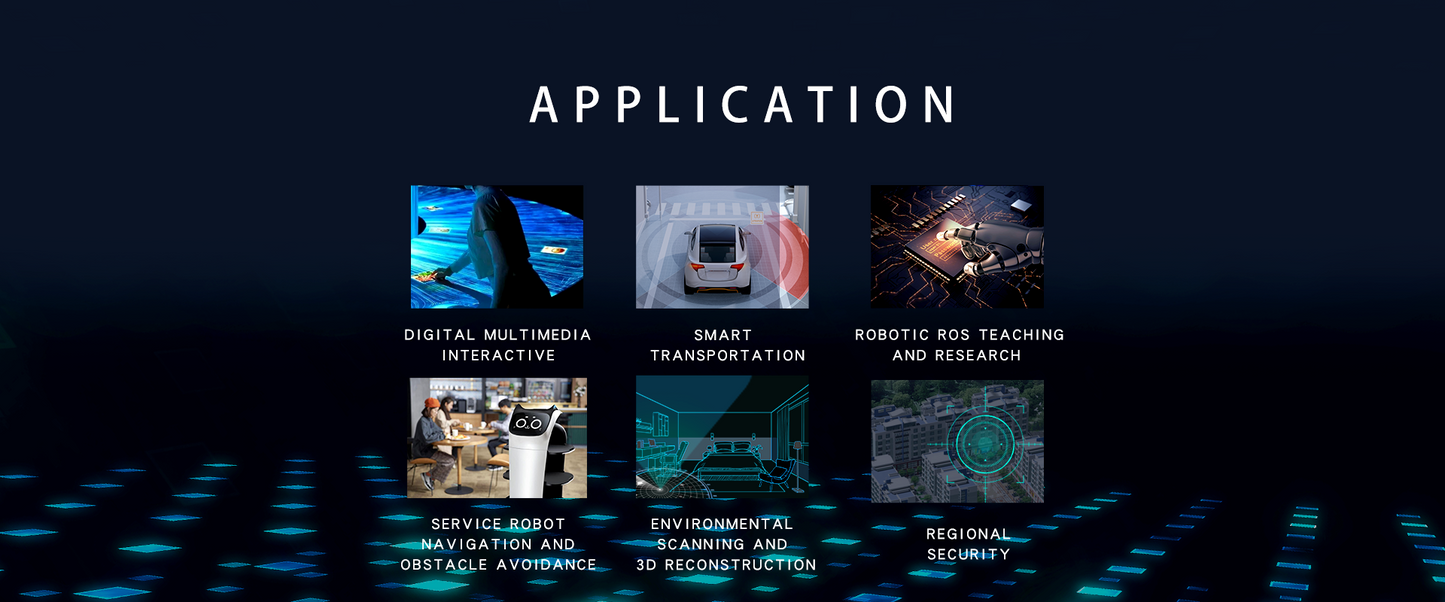 APPLICATION

DIGITAL MULTIMEDIA INTERACTIVE

SMART TRANSPORTATION

ROBOTIC ROS TEACHING AND RESEARCH

SERVICE ROBOT NAVIGATION AND OBSTACLE AVOIDANCE

ENVIRONMENTAL SCANNING AND 3D RECONSTRUCTION

REGIONAL SECURITY